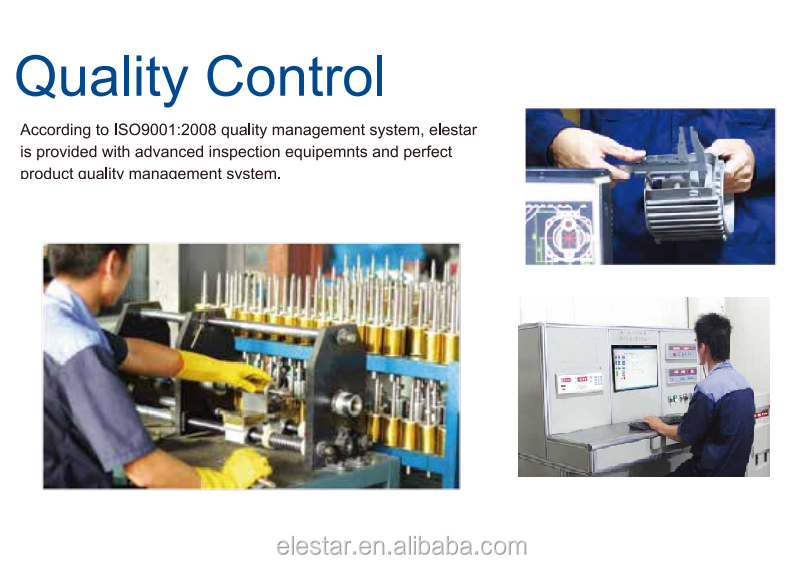 Quality Control

According to ISO9001:2008 quality management system, elestar is provided with advanced inspection equipemnts and perfect product quality management system.

elestar.en.alibaba.com